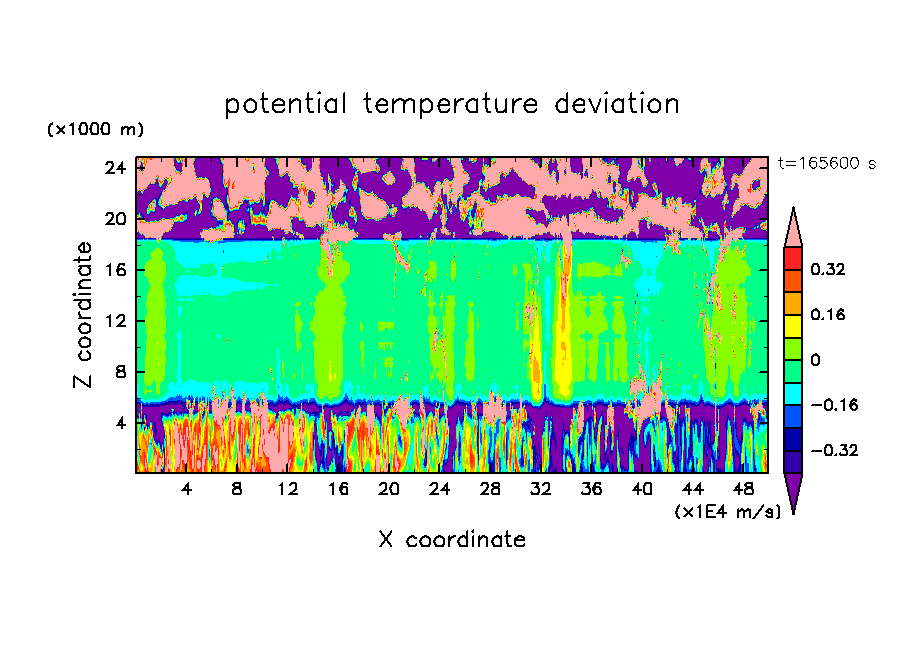 potential temperature deviation

(×1000 m)

t=165600 s

24
20
16
12
8
4

Z coordinate

4 8 12 16 20 24 28 32 36 40 44 48

(×1E4 m/s)

X coordinate

0.32
0.16
0
−0.16
−0.32